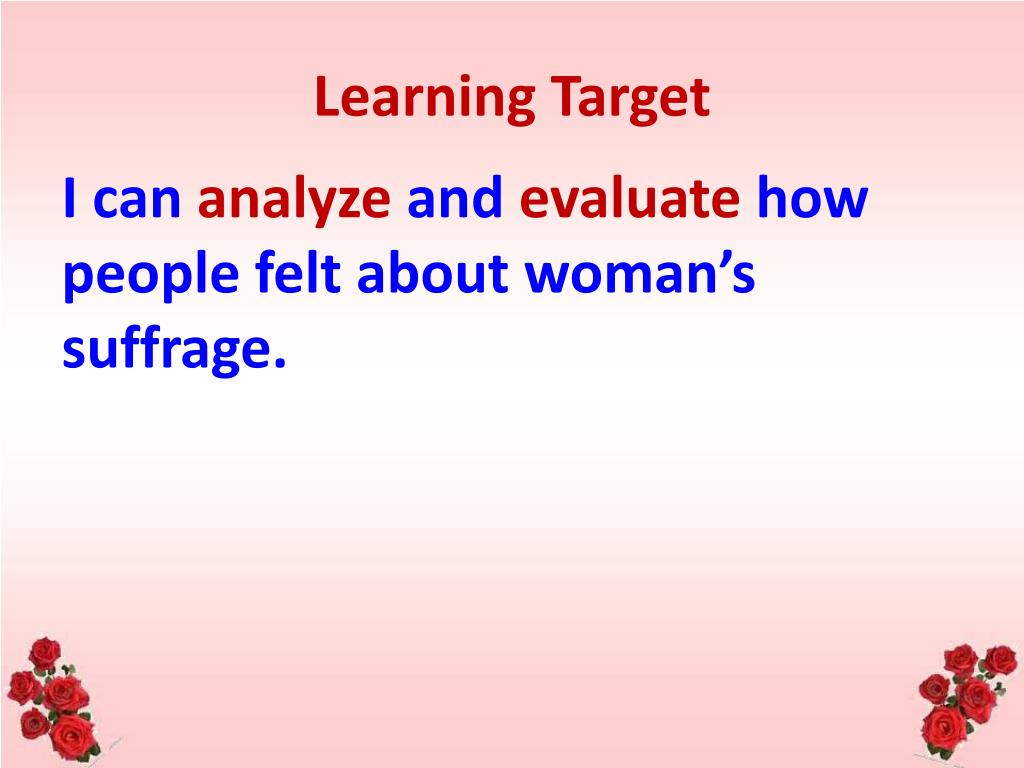 Learning Target

I can analyze and evaluate how people felt about woman’s suffrage.